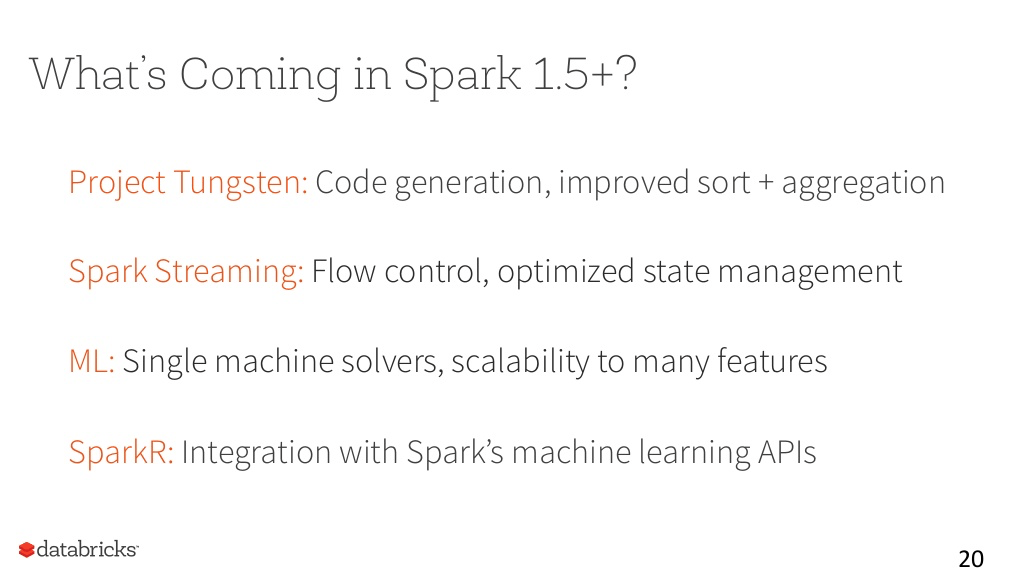 What's Coming in Spark 1.5+?

Project Tungsten: Code generation, improved sort + aggregation

Spark Streaming: Flow control, optimized state management

ML: Single machine solvers, scalability to many features

SparkR: Integration with Spark's machine learning APIs

databricks

20